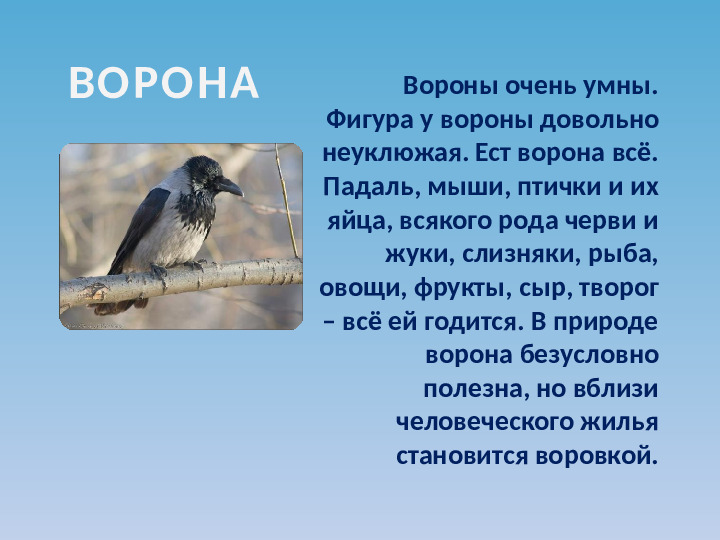 ВОРОНА

Вороны очень умны. Фигура у вороны довольно неуклюжая. Ест ворона всё. Падаль, мыши, птички и их яйца, всякого рода черви и жуки, слизняки, рыба, овощи, фрукты, сыр, творог – всё ей годится. В природе ворона безусловно полезна, но вблизи человеческого жилья становится воровкой.